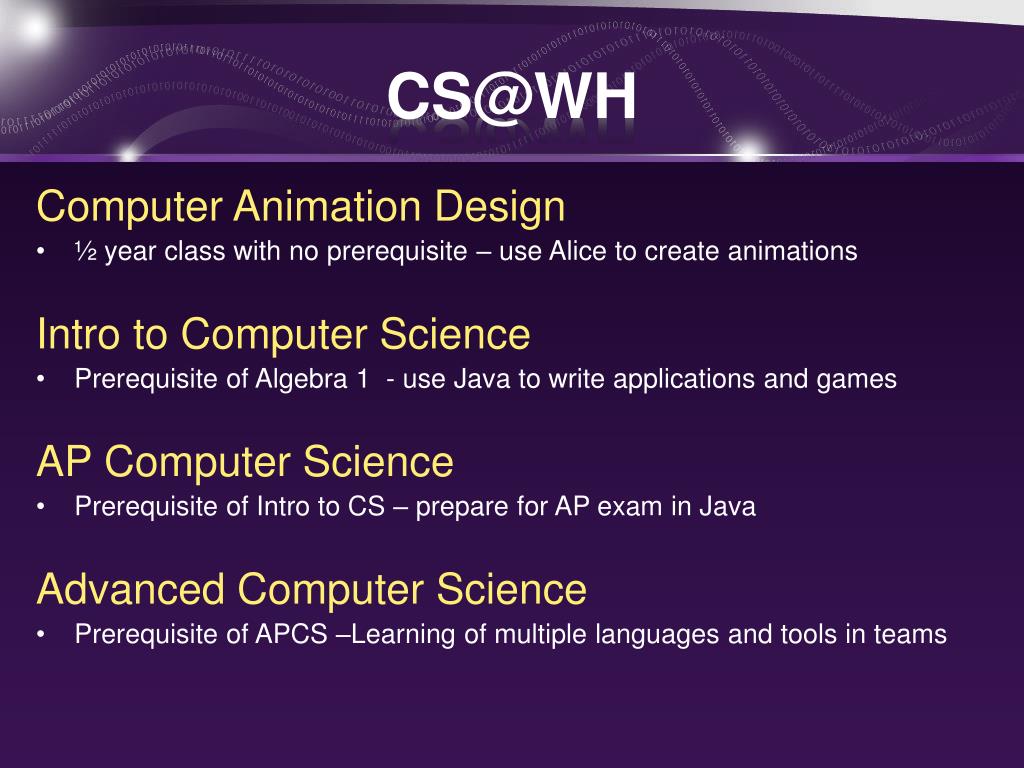 CS@WH

Computer Animation Design
• ½ year class with no prerequisite – use Alice to create animations

Intro to Computer Science
• Prerequisite of Algebra 1 - use Java to write applications and games

AP Computer Science
• Prerequisite of Intro to CS – prepare for AP exam in Java

Advanced Computer Science
• Prerequisite of APCS –Learning of multiple languages and tools in teams